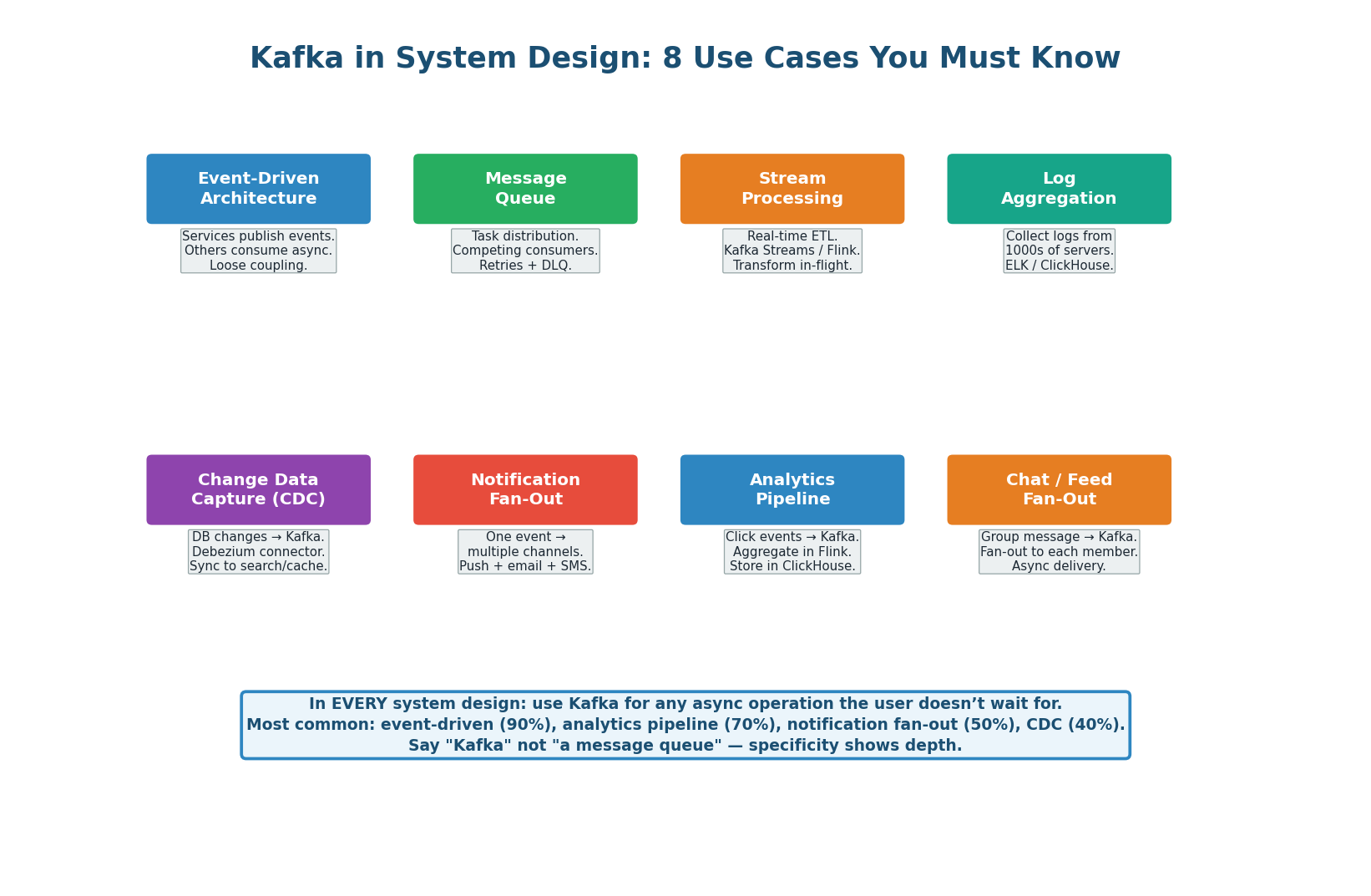 Kafka in System Design: 8 Use Cases You Must Know

Event-Driven Architecture

Services publish events. Others consume async. Loose coupling.

Message Queue

Task distribution. Competing consumers. Retries + DLQ.

Stream Processing

Real-time ETL. Kafka Streams / Flink. Transform in-flight.

Log Aggregation

Collect logs from 1000s of servers. ELK / ClickHouse.

Change Data Capture (CDC)

DB changes → Kafka. Debezium connector. Sync to search/cache.

Notification Fan-Out

One event → multiple channels. Push + email + SMS.

Analytics Pipeline

Click events → Kafka. Aggregate in Flink. Store in ClickHouse.

Chat / Feed Fan-Out

Group message → Kafka. Fan-out to each member. Async delivery.

In EVERY system design: use Kafka for any async operation the user doesn’t wait for.
Most common: event-driven (90%), analytics pipeline (70%), notification fan-out (50%), CDC (40%).
Say "Kafka" not "a message queue" — specificity shows depth.